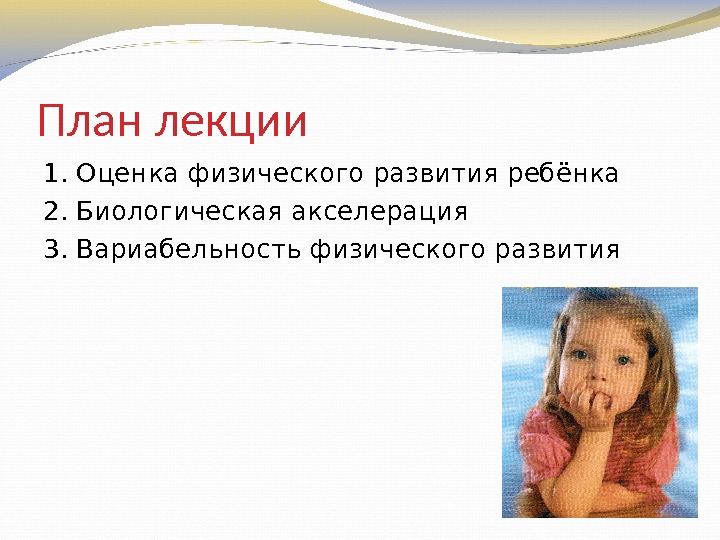 План лекции

1. Оценка физического развития ребёнка
2. Биологическая акселерация
3. Вариабельность физического развития